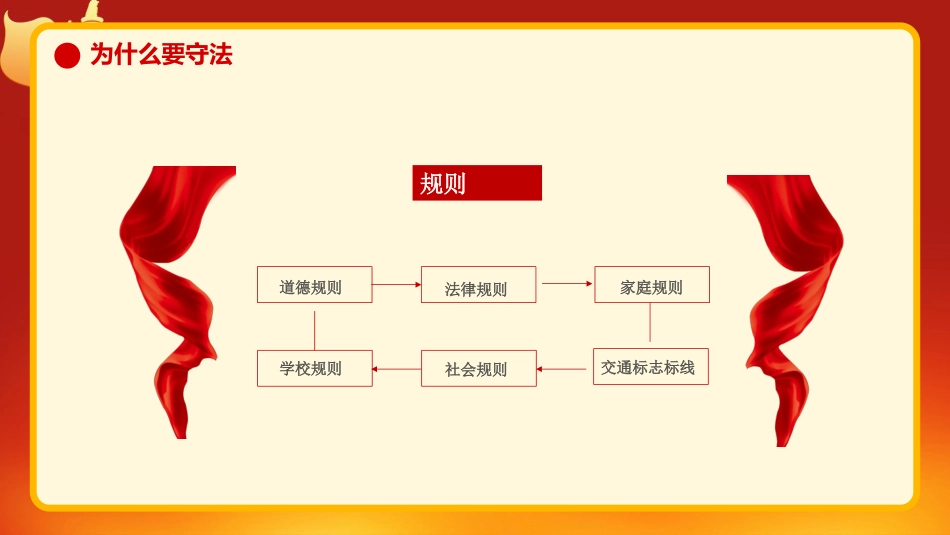 为什么要守法

规则

道德规则
法律规则
家庭规则
交通标志标线
社会规则
学校规则